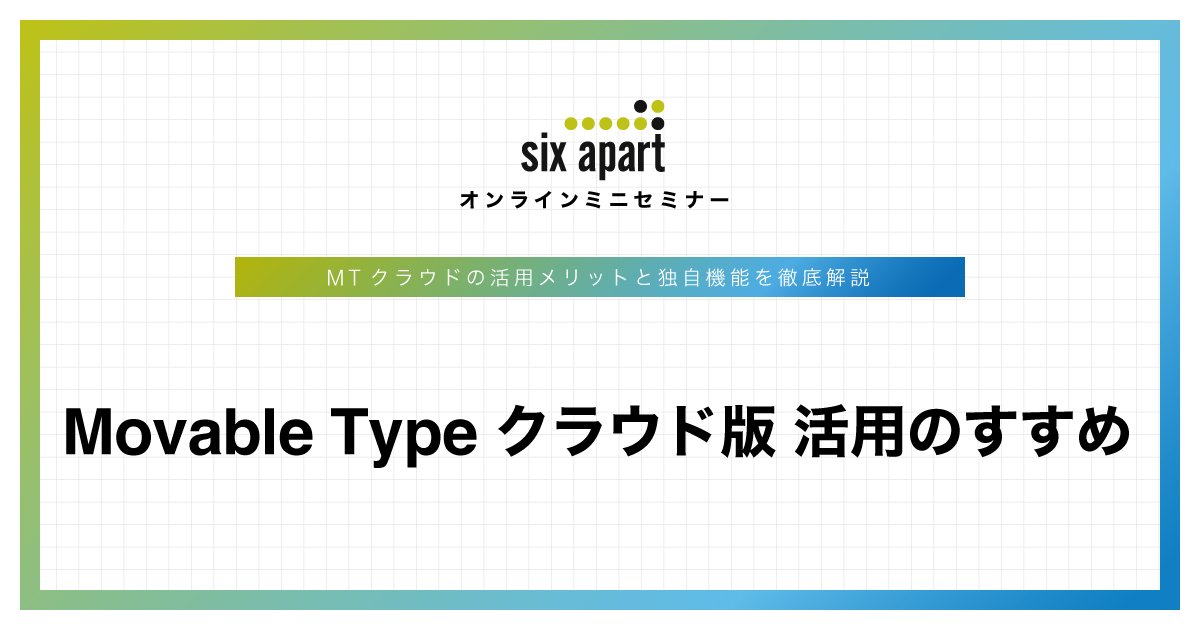 six apart
オンラインミニセミナー

MT クラウドの活用メリットと独自機能を徹底解説

Movable Type クラウド版 活用のすすめ